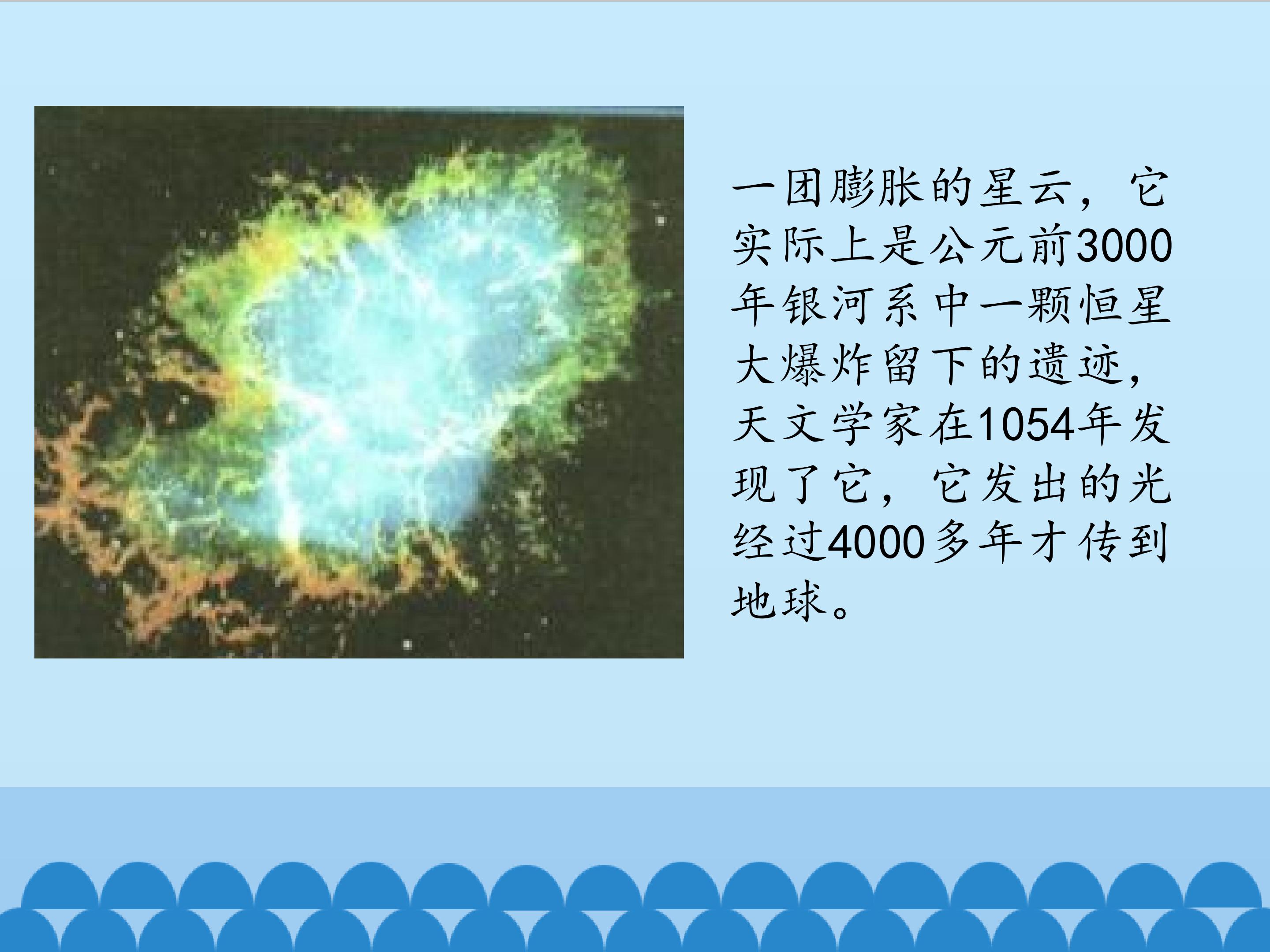 一团膨胀的星云，它实际上是公元前3000年银河系中一颗恒星大爆炸留下的遗迹，天文学家在1054年发现了它，它发出的光经过4000多年才传到地球。